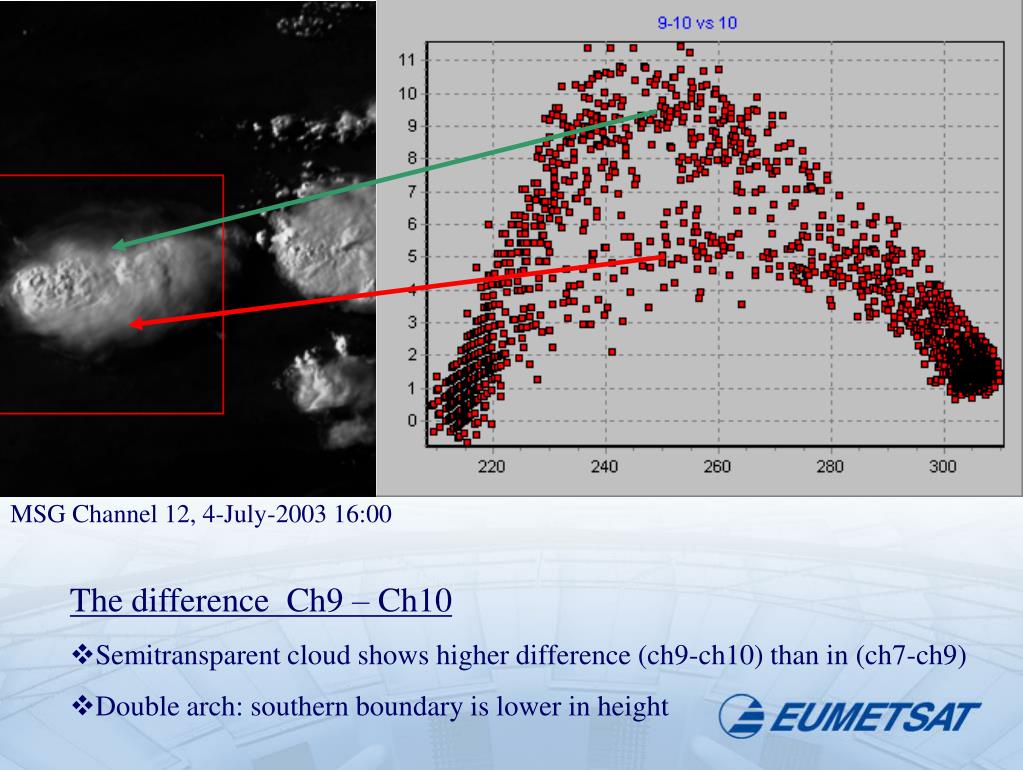 9-10 vs 10

11
10
9
8
7
6
5
4
3
2
1
0

220
240
260
280
300

MSG Channel 12, 4-July-2003 16:00

The difference  Ch9 – Ch10

❖Semitransparent cloud shows higher difference (ch9-ch10) than in (ch7-ch9)

❖Double arch: southern boundary is lower in height

EUMETSAT